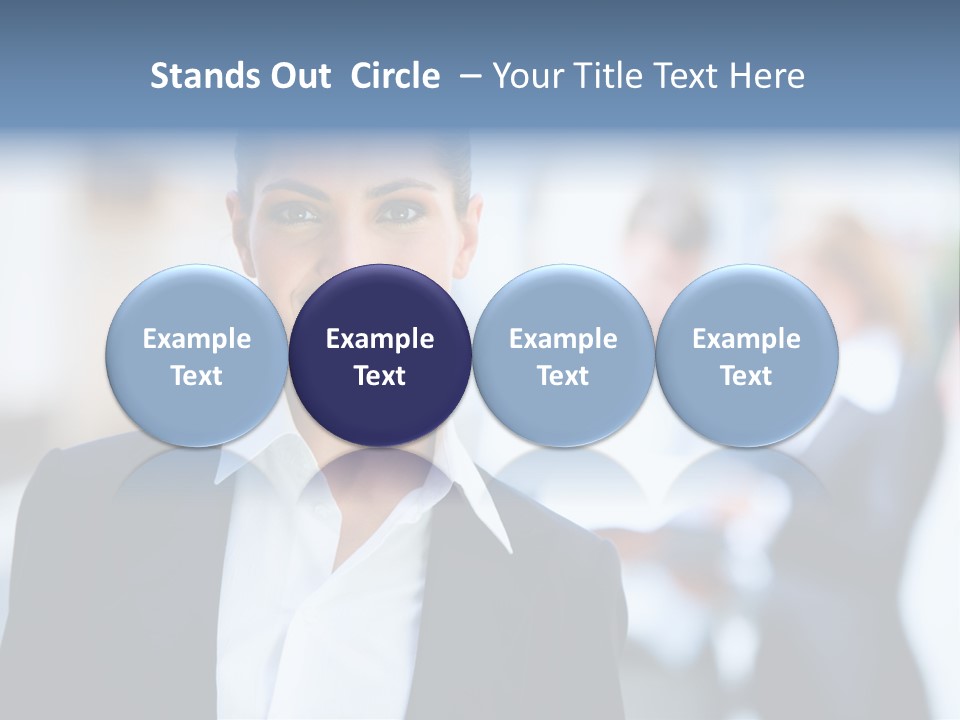 Stands Out Circle – Your Title Text Here

Example Text

Example Text

Example Text

Example Text